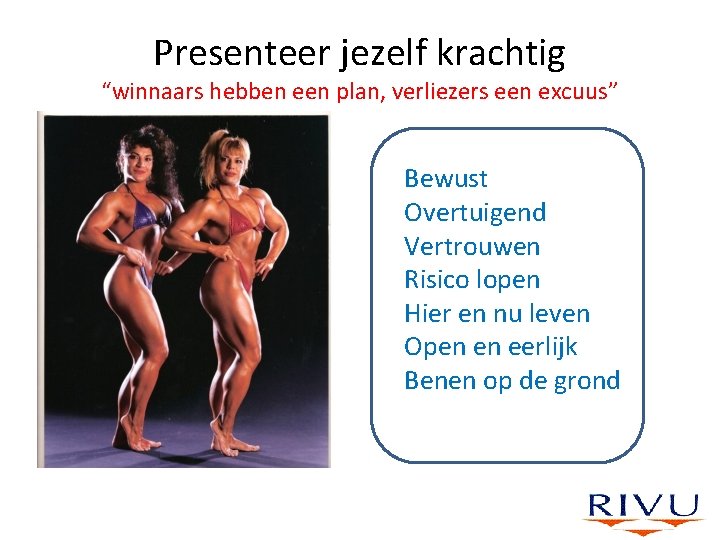 Presenteer jezelf krachtig
“winnaars hebben een plan, verliezers een excuus”

Bewust
Overtuigend
Vertrouwen
Risico lopen
Hier en nu leven
Open en eerlijk
Benen op de grond

RIVU